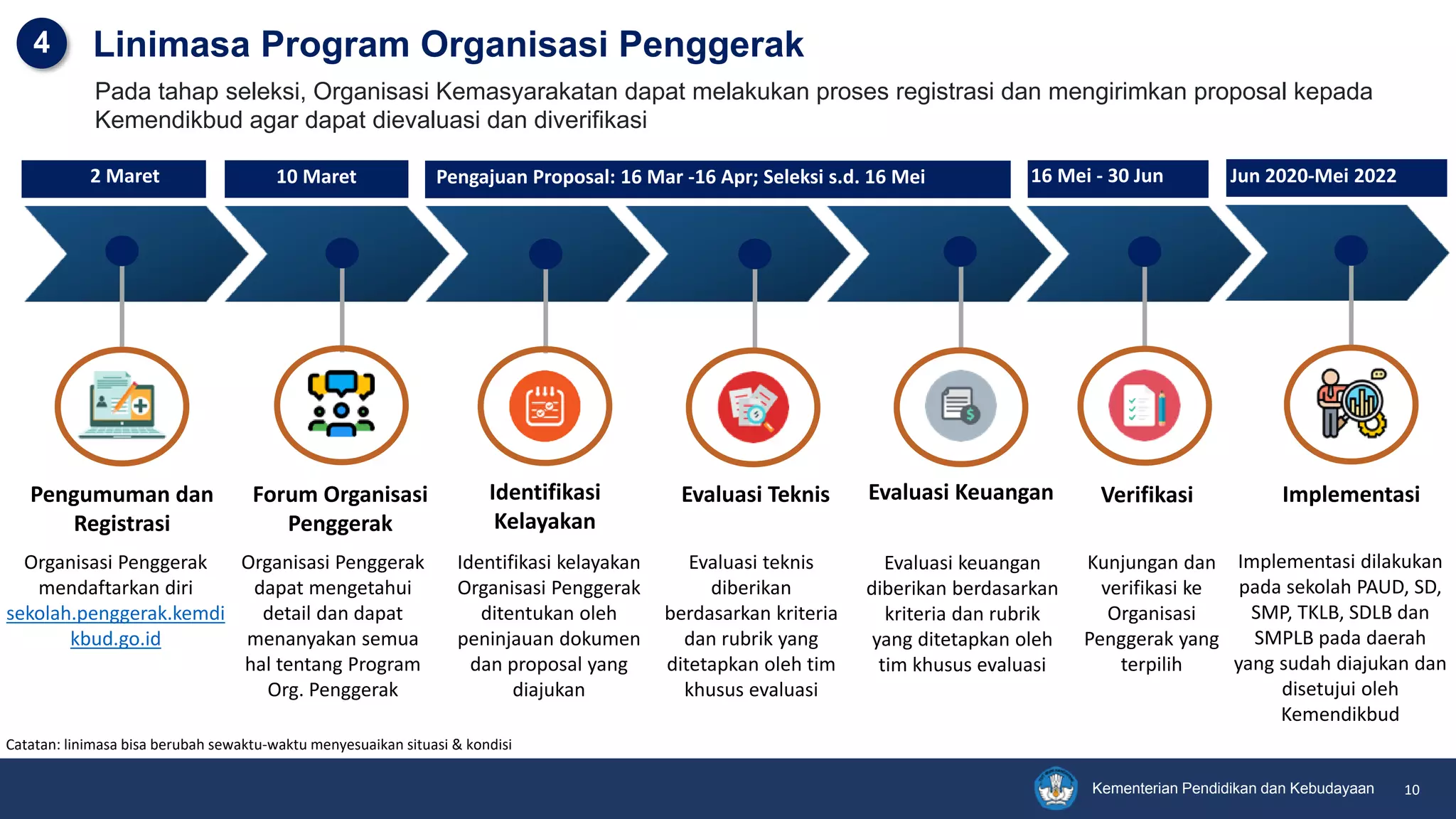 4 Linimasa Program Organisasi Penggerak

Pada tahap seleksi, Organisasi Kemasyarakatan dapat melakukan proses registrasi dan mengirimkan proposal kepada Kemendikbud agar dapat dievaluasi dan diverifikasi

2 Maret

10 Maret

Pengajuan Proposal: 16 Mar -16 Apr; Seleksi s.d. 16 Mei

16 Mei - 30 Jun

Jun 2020-Mei 2022

Pengumuman dan Registrasi

Organisasi Penggerak mendaftarkan diri sekolah.penggerak.kemdikbud.go.id

Forum Organisasi Penggerak

Organisasi Penggerak dapat mengetahui detail dan dapat menanyakan semua hal tentang Program Org. Penggerak

Identifikasi Kelayakan

Identifikasi kelayakan Organisasi Penggerak ditentukan oleh peninjauan dokumen dan proposal yang diajukan

Evaluasi Teknis

Evaluasi teknis diberikan berdasarkan kriteria dan rubrik yang ditetapkan oleh tim khusus evaluasi

Evaluasi Keuangan

Evaluasi keuangan diberikan berdasarkan kriteria dan rubrik yang ditetapkan oleh tim khusus evaluasi

Verifikasi

Kunjungan dan verifikasi ke Organisasi Penggerak yang terpilih

Implementasi

Implementasi dilakukan pada sekolah PAUD, SD, SMP, TKLB, SDLB dan SMPLB pada daerah yang sudah diajukan dan disetujui oleh Kemendikbud

Catatan: linimasa bisa berubah sewaktu-waktu menyesuaikan situasi & kondisi

Kementerian Pendidikan dan Kebudayaan 10